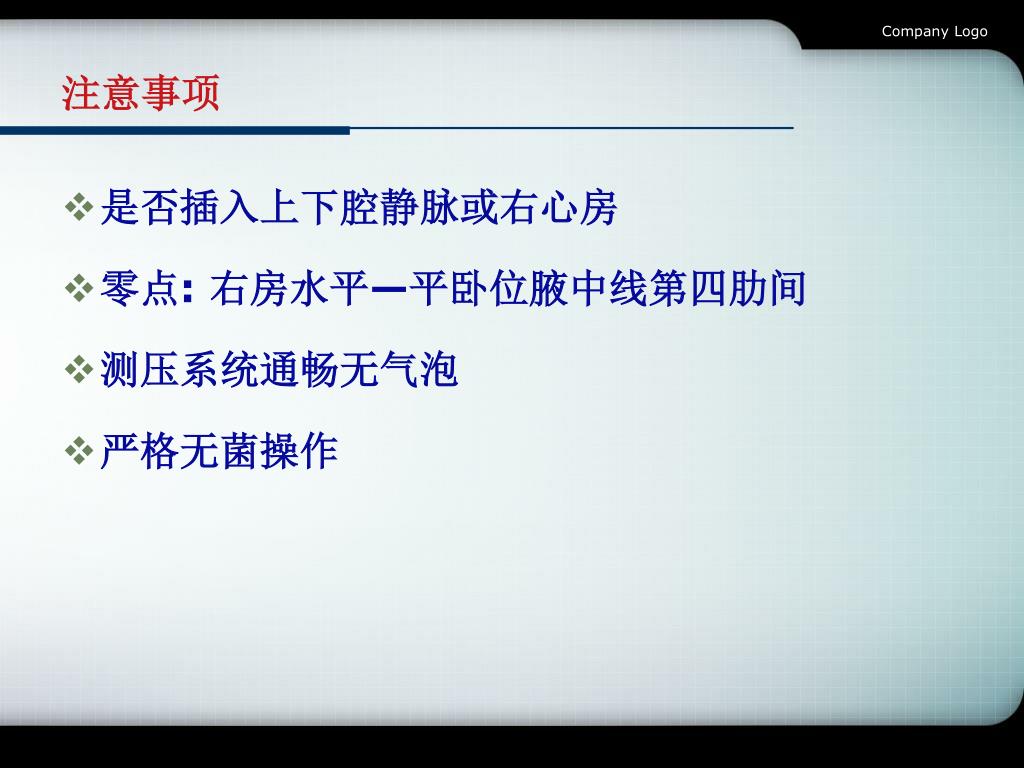 Company Logo

注意事项

❖是否插入上下腔静脉或右心房

❖零点: 右房水平—平卧位腋中线第四肋间

❖测压系统通畅无气泡

❖严格无菌操作